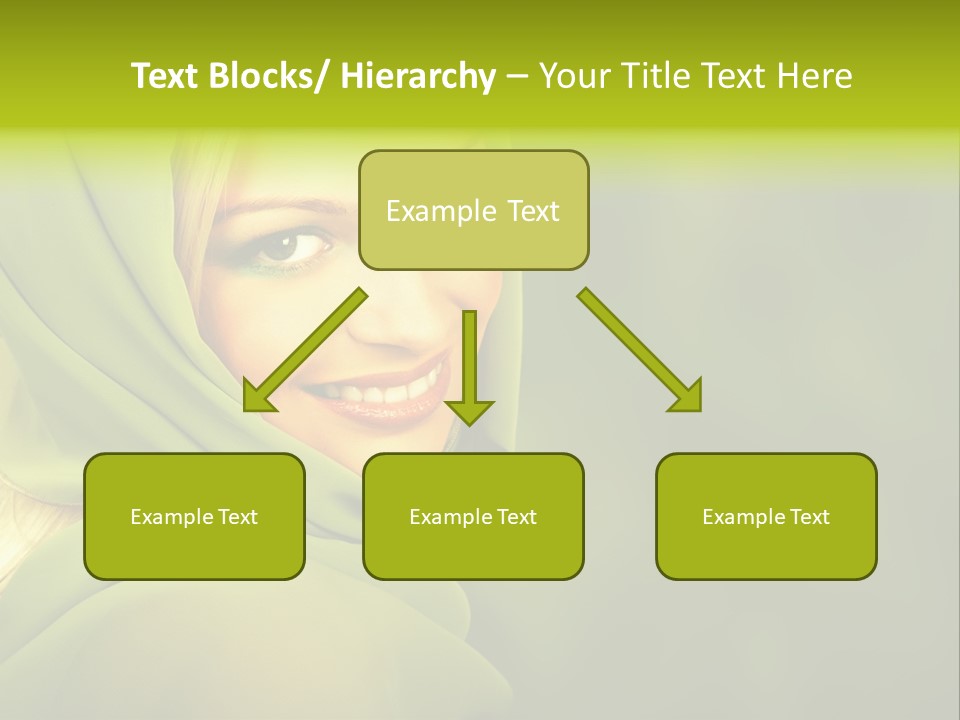 Text Blocks/ Hierarchy – Your Title Text Here

Example Text

Example Text

Example Text

Example Text